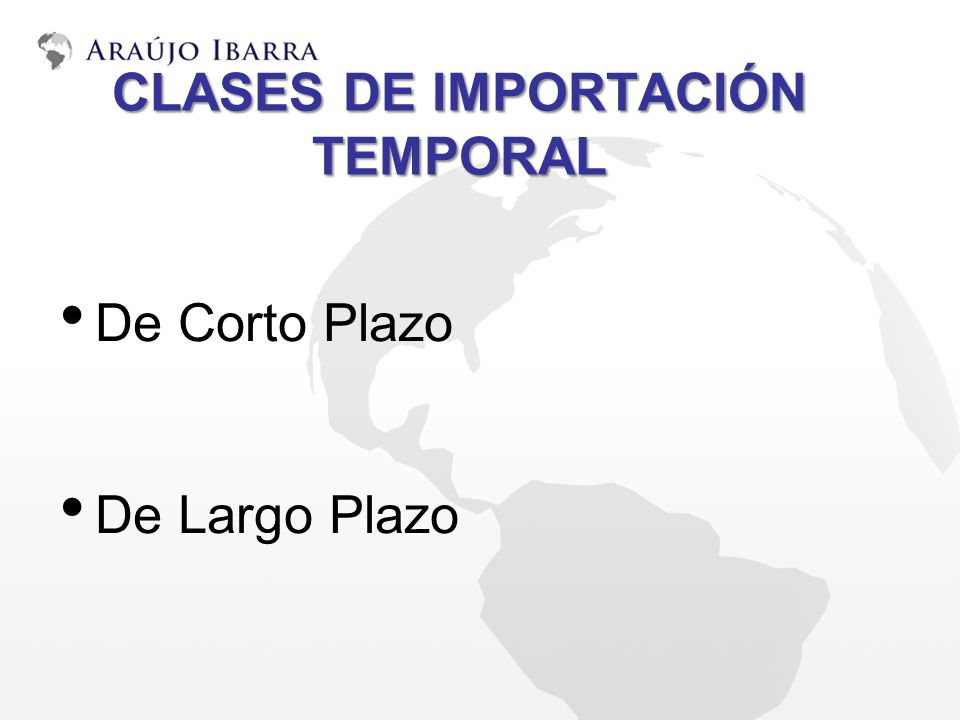 ARAÚJO IBARRA

CLASES DE IMPORTACIÓN TEMPORAL

• De Corto Plazo

• De Largo Plazo